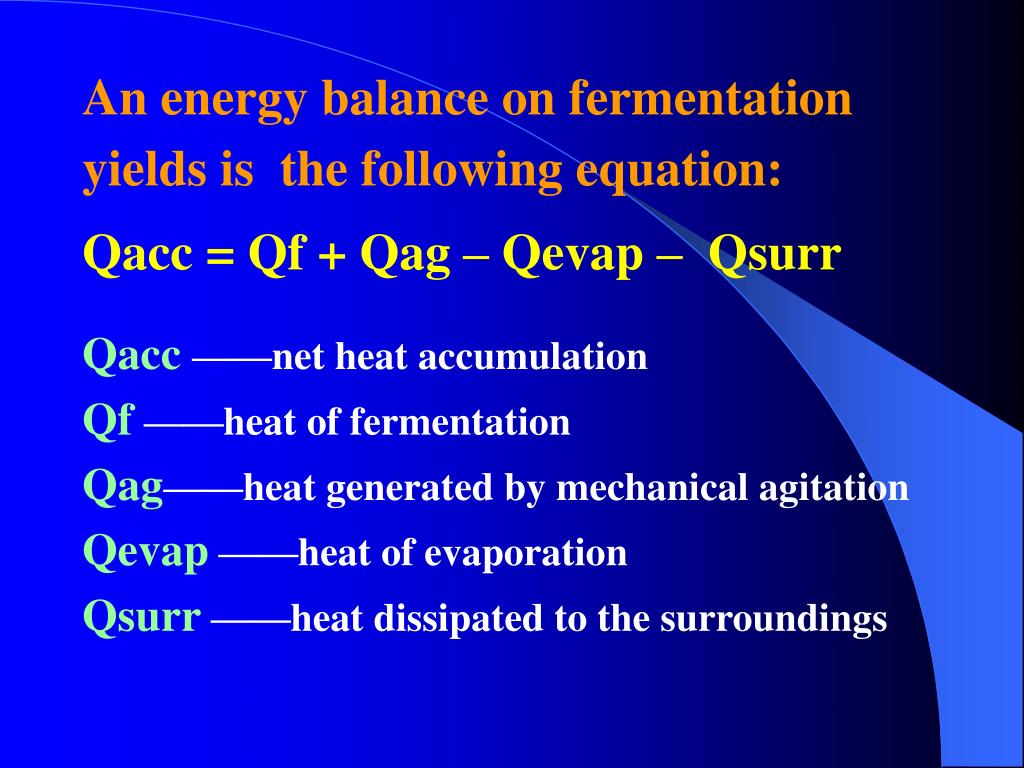 An energy balance on fermentation yields is the following equation:

Qacc = Qf + Qag – Qevap – Qsurr

Qacc ——net heat accumulation

Qf ——heat of fermentation

Qag——heat generated by mechanical agitation

Qevap ——heat of evaporation

Qsurr ——heat dissipated to the surroundings